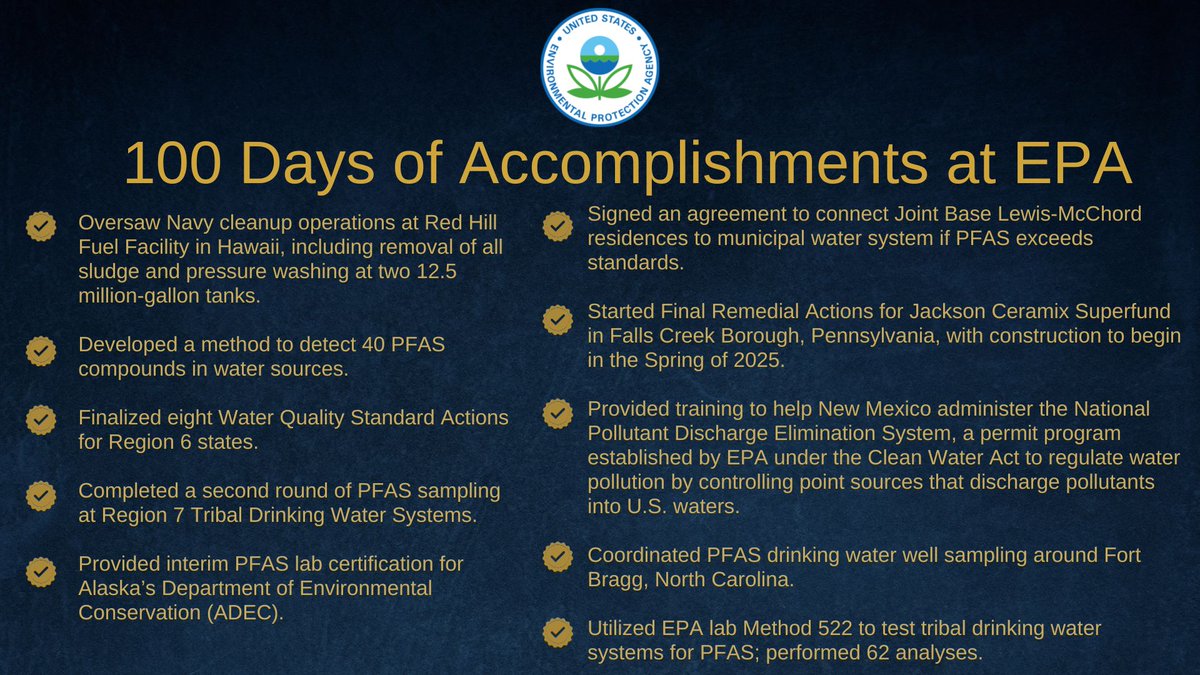 UNITED STATES ENVIRONMENTAL PROTECTION AGENCY

100 Days of Accomplishments at EPA

Oversaw Navy cleanup operations at Red Hill Fuel Facility in Hawaii, including removal of all sludge and pressure washing at two 12.5 million-gallon tanks.

Developed a method to detect 40 PFAS compounds in water sources.

Finalized eight Water Quality Standard Actions for Region 6 states.

Completed a second round of PFAS sampling at Region 7 Tribal Drinking Water Systems.

Provided interim PFAS lab certification for Alaska's Department of Environmental Conservation (ADEC).

Signed an agreement to connect Joint Base Lewis-McChord residences to municipal water system if PFAS exceeds standards.

Started Final Remedial Actions for Jackson Ceramix Superfund in Falls Creek Borough, Pennsylvania, with construction to begin in the Spring of 2025.

Provided training to help New Mexico administer the National Pollutant Discharge Elimination System, a permit program established by EPA under the Clean Water Act to regulate water pollution by controlling point sources that discharge pollutants into U.S. waters.

Coordinated PFAS drinking water well sampling around Fort Bragg, North Carolina.

Utilized EPA lab Method 522 to test tribal drinking water systems for PFAS; performed 62 analyses.